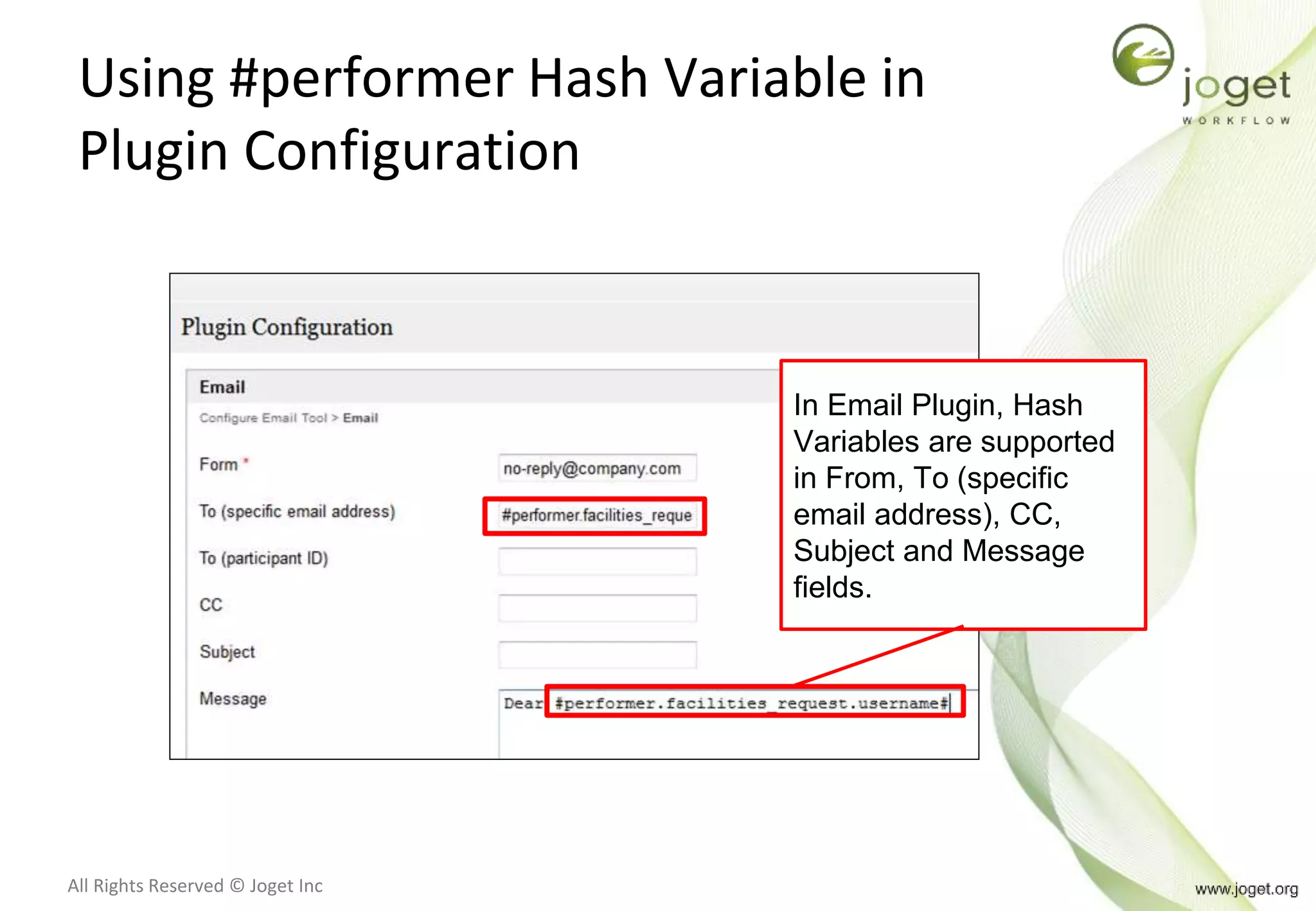 Using #performer Hash Variable in Plugin Configuration

joget
WORKFLOW

Plugin Configuration

Email

Configure Email Tool > Email

Form *

no-reply@company.com

To (specific email address)

#performer.facilities_reque

To (participant ID)

CC

Subject

Message

Dear #performer.facilities_request.username#

In Email Plugin, Hash Variables are supported in From, To (specific email address), CC, Subject and Message fields.

All Rights Reserved © Joget Inc

www.joget.org